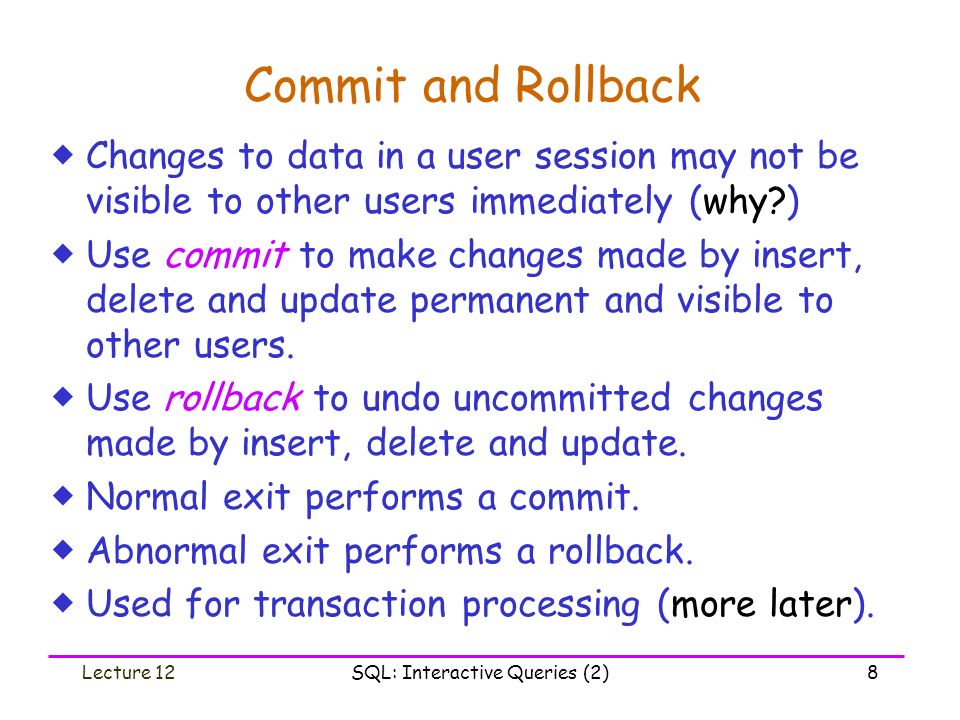 Commit and Rollback

◆ Changes to data in a user session may not be visible to other users immediately (why?)

◆ Use commit to make changes made by insert, delete and update permanent and visible to other users.

◆ Use rollback to undo uncommitted changes made by insert, delete and update.

◆ Normal exit performs a commit.

◆ Abnormal exit performs a rollback.

◆ Used for transaction processing (more later).

Lecture 12 SQL: Interactive Queries (2) 8